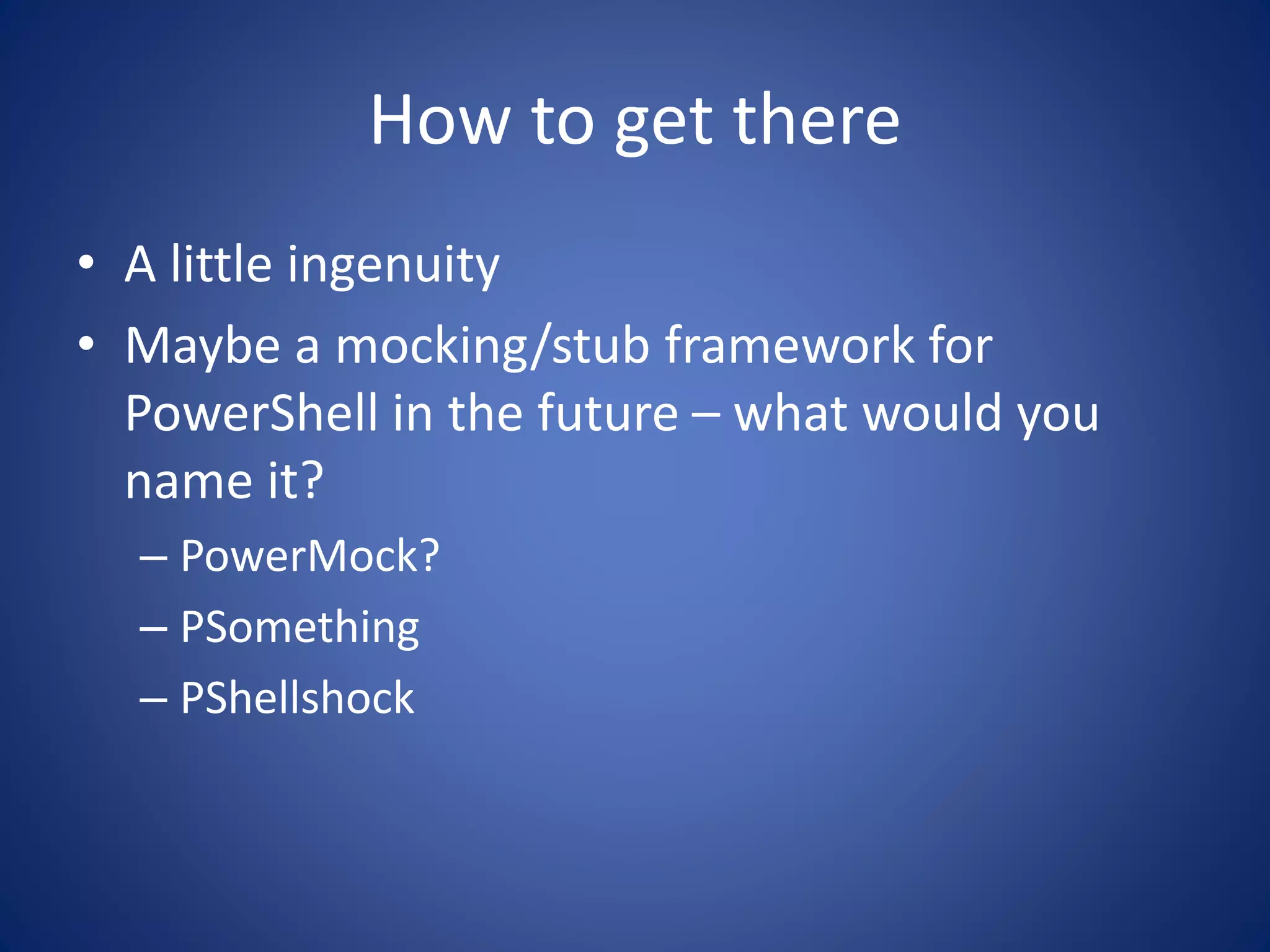 How to get there

• A little ingenuity
• Maybe a mocking/stub framework for PowerShell in the future – what would you name it?
  – PowerMock?
  – PSomething
  – PShellshock